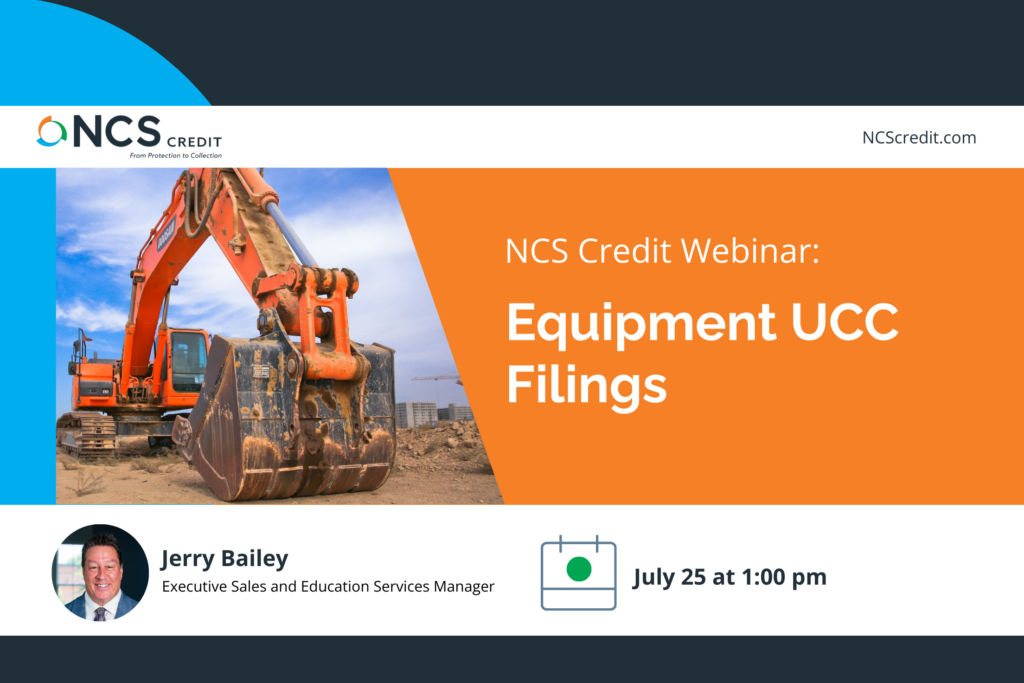 NCS CREDIT
From Protection to Collection

NCScredit.com

NCS Credit Webinar:

Equipment UCC Filings

Jerry Bailey
Executive Sales and Education Services Manager

July 25 at 1:00 pm